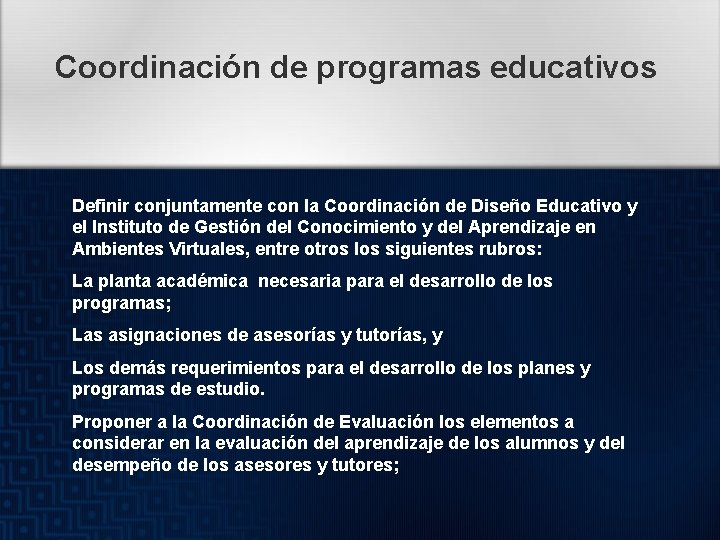 Coordinación de programas educativos

Definir conjuntamente con la Coordinación de Diseño Educativo y el Instituto de Gestión del Conocimiento y del Aprendizaje en Ambientes Virtuales, entre otros los siguientes rubros:

La planta académica necesaria para el desarrollo de los programas;

Las asignaciones de asesorías y tutorías, y

Los demás requerimientos para el desarrollo de los planes y programas de estudio.

Proponer a la Coordinación de Evaluación los elementos a considerar en la evaluación del aprendizaje de los alumnos y del desempeño de los asesores y tutores;